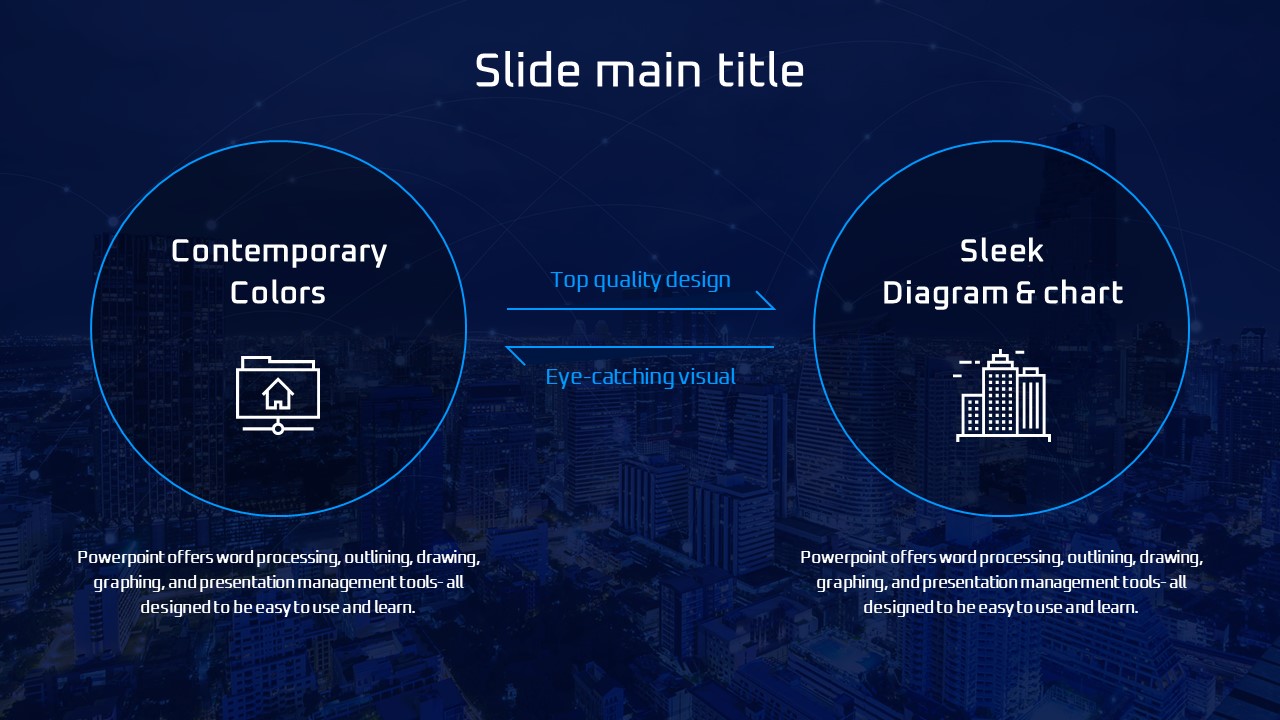 Slide main title

Contemporary Colors

Top quality design

Eye-catching visual

Sleek Diagram & chart

Powerpoint offers word processing, outlining, drawing, graphing, and presentation management tools- all designed to be easy to use and learn.

Powerpoint offers word processing, outlining, drawing, graphing, and presentation management tools- all designed to be easy to use and learn.